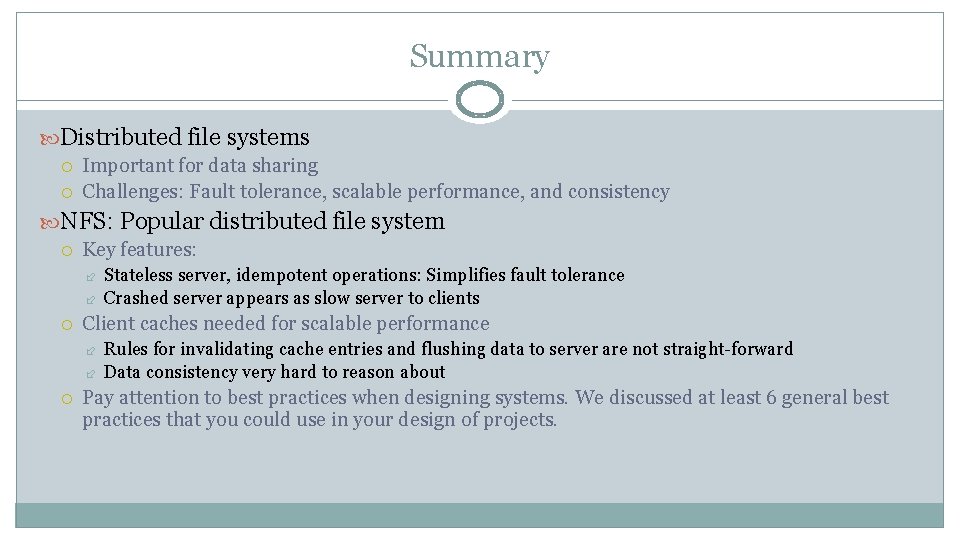 Summary

Distributed file systems

Important for data sharing

Challenges: Fault tolerance, scalable performance, and consistency

NFS: Popular distributed file system

Key features:

Stateless server, idempotent operations: Simplifies fault tolerance

Crashed server appears as slow server to clients

Client caches needed for scalable performance

Rules for invalidating cache entries and flushing data to server are not straight-forward

Data consistency very hard to reason about

Pay attention to best practices when designing systems. We discussed at least 6 general best practices that you could use in your design of projects.